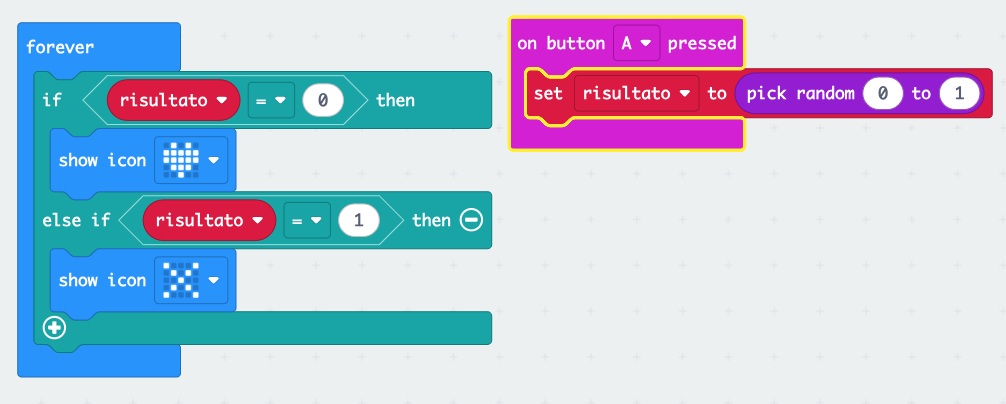 forever
if risultato = 0 then
show icon
else if risultato = 1 then
show icon

on button A pressed
set risultato to pick random 0 to 1